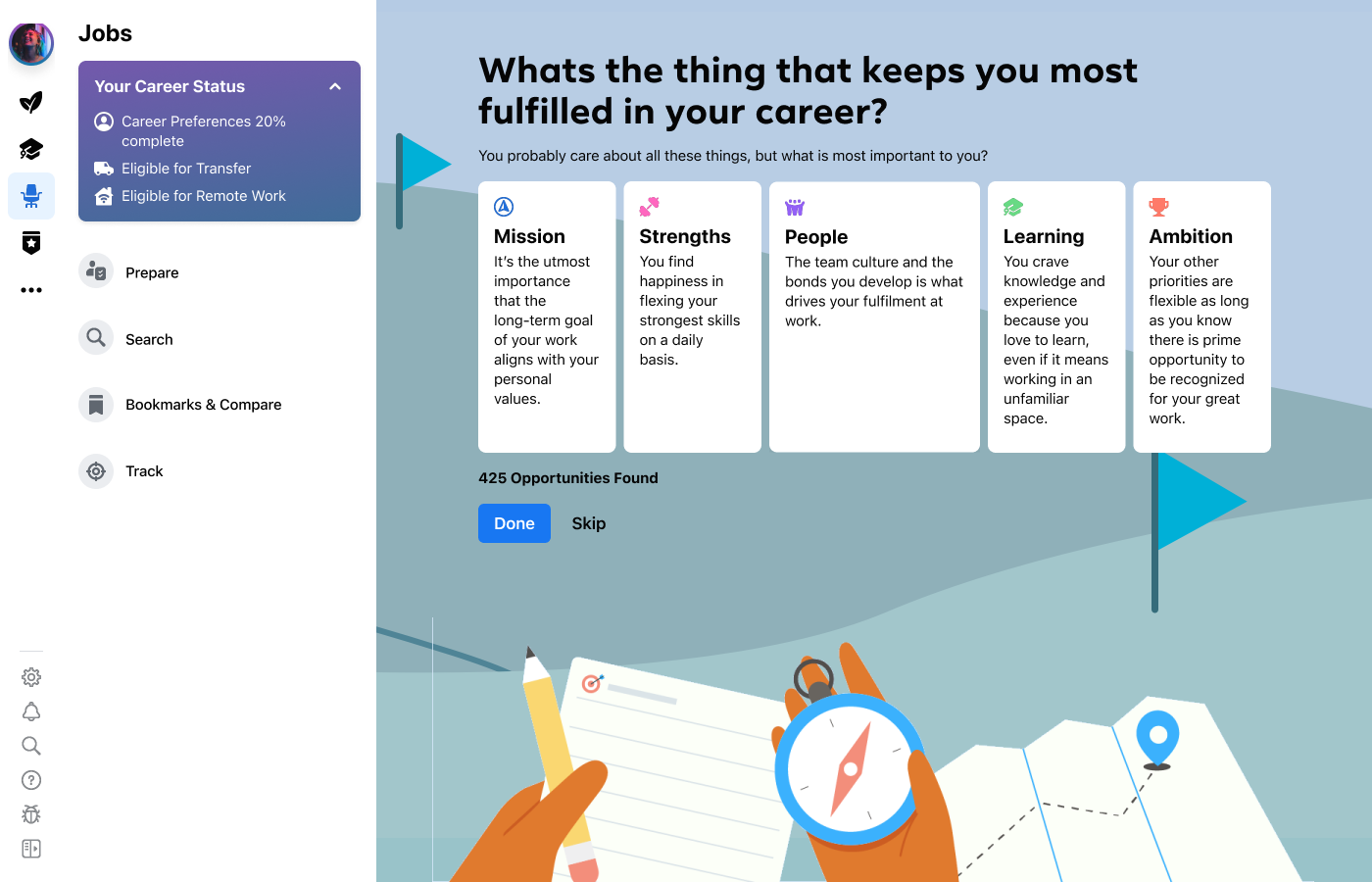 Jobs

Your Career Status

Career Preferences 20% complete

Eligible for Transfer

Eligible for Remote Work

Prepare

Search

Bookmarks & Compare

Track

Whats the thing that keeps you most fulfilled in your career?

You probably care about all these things, but what is most important to you?

Mission
It's the utmost importance that the long-term goal of your work aligns with your personal values.

Strengths
You find happiness in flexing your strongest skills on a daily basis.

People
The team culture and the bonds you develop is what drives your fulfilment at work.

Learning
You crave knowledge and experience because you love to learn, even if it means working in an unfamiliar space.

Ambition
Your other priorities are flexible as long as you know there is prime opportunity to be recognized for your great work.

425 Opportunities Found

Done

Skip